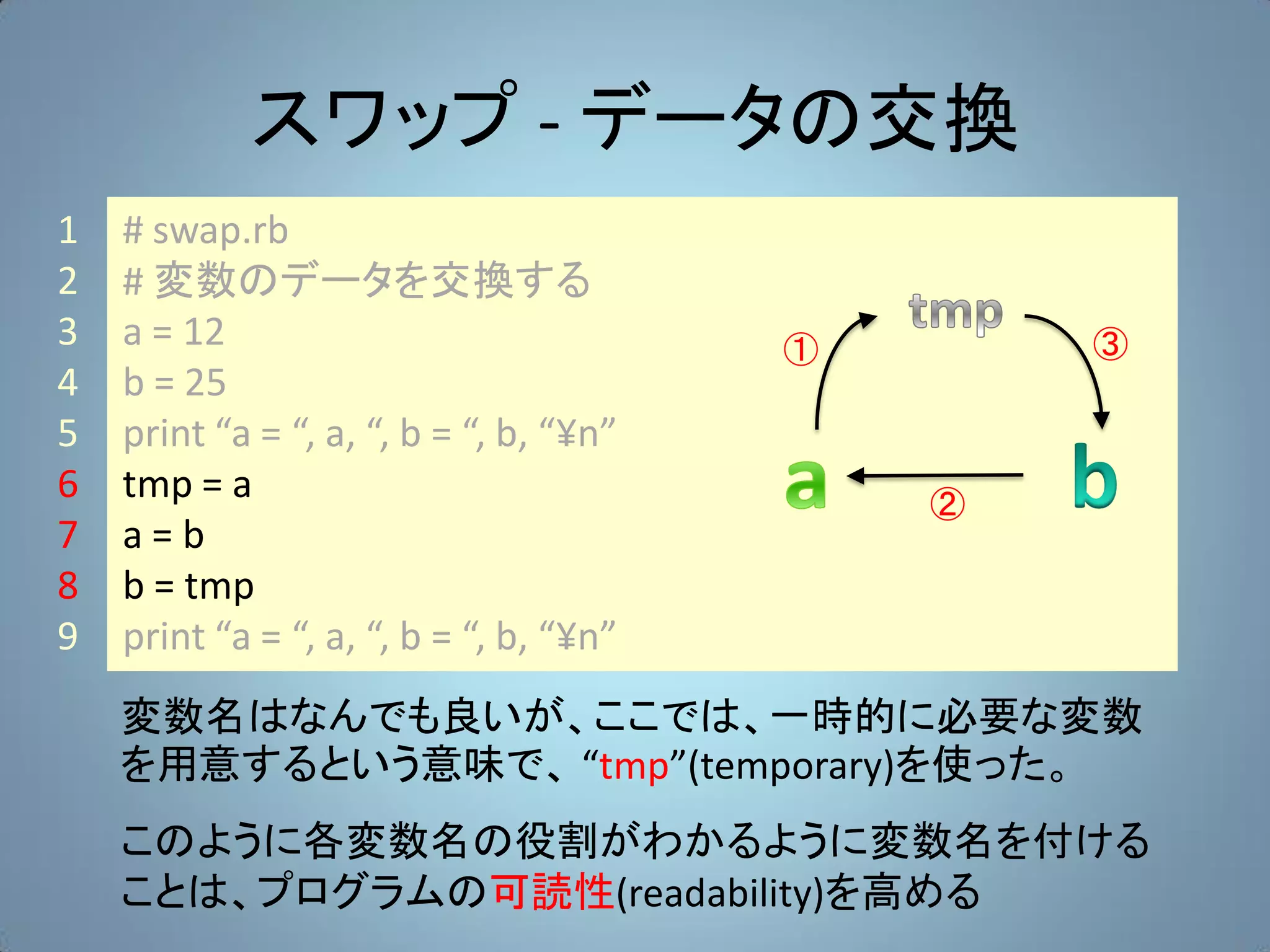 スワップ - データの交換

1 # swap.rb
2 # 変数のデータを交換する
3 a = 12
4 b = 25
5 print “a = “, a, “, b = “, b, “¥n”
6 tmp = a
7 a = b
8 b = tmp
9 print “a = “, a, “, b = “, b, “¥n”

tmp
①
③
a
②
b

変数名はなんでも良いが、ここでは、一時的に必要な変数を用意するという意味で、“tmp”(temporary)を使った。

このように各変数名の役割がわかるように変数名を付けることは、プログラムの可読性(readability)を高める